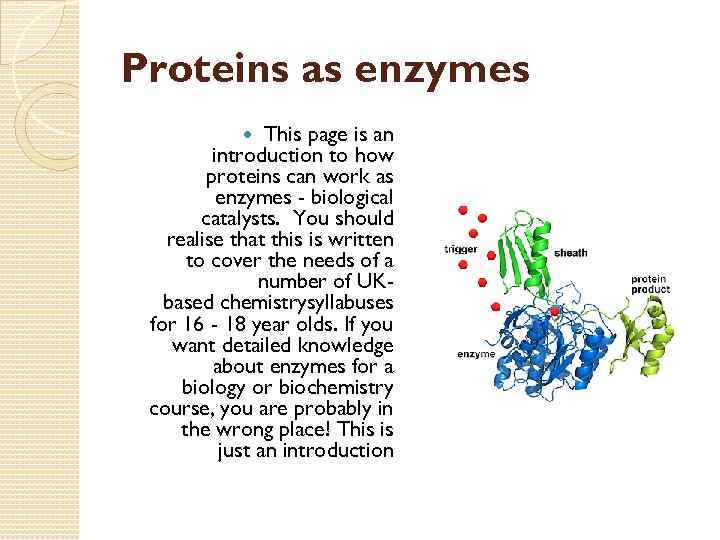 Proteins as enzymes

This page is an introduction to how proteins can work as enzymes - biological catalysts. You should realise that this is written to cover the needs of a number of UK-based chemistrysyllabuses for 16 - 18 year olds. If you want detailed knowledge about enzymes for a biology or biochemistry course, you are probably in the wrong place! This is just an introduction

trigger
sheath
protein product
enzyme